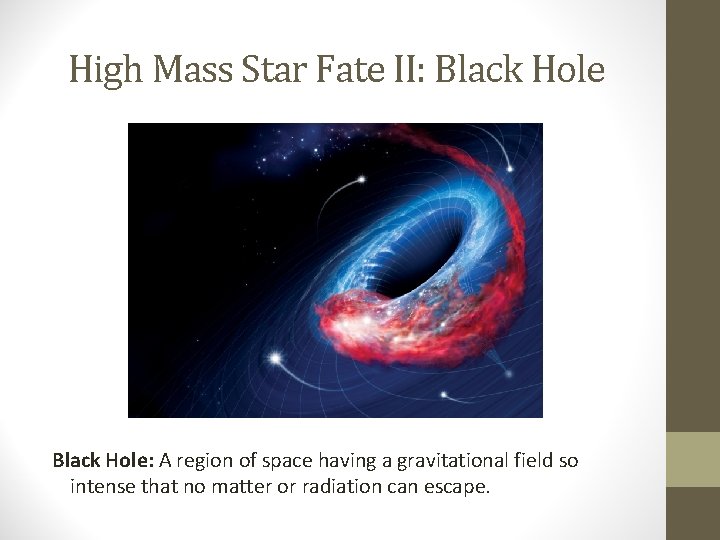 High Mass Star Fate II: Black Hole

Black Hole: A region of space having a gravitational field so intense that no matter or radiation can escape.